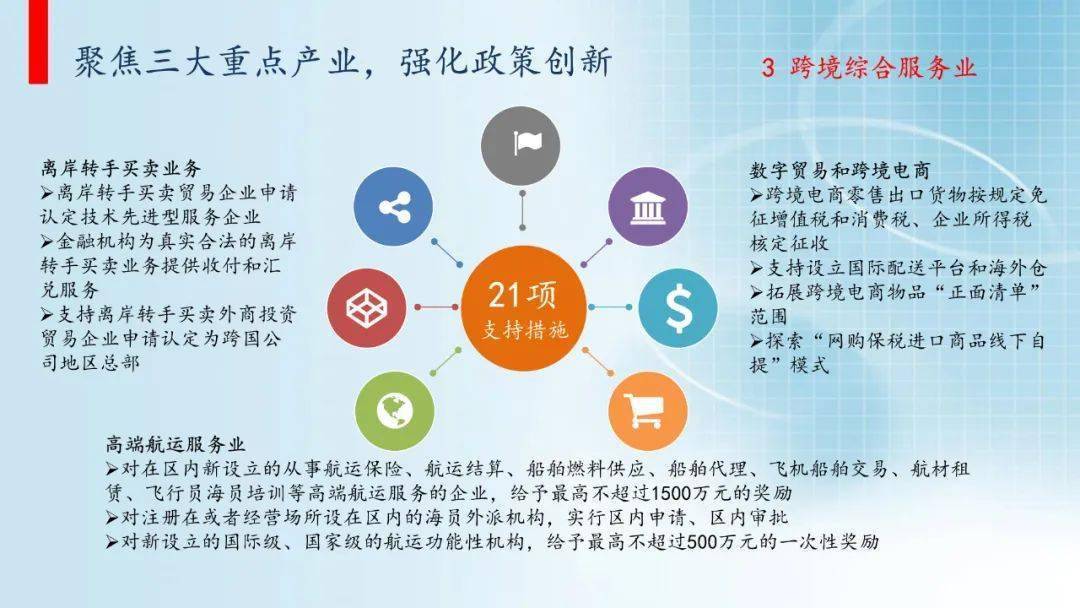 聚焦三大重点产业，强化政策创新

3 跨境综合服务业

离岸转手买卖业务
➢离岸转手买卖贸易企业申请认定技术先进型服务企业
➢金融机构为真实合法的离岸转手买卖业务提供收付和汇兑服务
➢支持离岸转手买卖外商投资贸易企业申请认定为跨国公司地区总部

21项
支持措施

数字贸易和跨境电商
➢跨境电商零售出口货物按规定免征增值税和消费税、企业所得税核定征收
➢支持设立国际配送平台和海外仓
➢拓展跨境电商物品“正面清单”范围
➢探索“网购保税进口商品线下自提”模式

高端航运服务业
➢对在区内新设立的从事航运保险、航运结算、船舶燃料供应、船舶代理、飞机船舶交易、航材租赁、飞行员海员培训等高端航运服务的企业，给予最高不超过1500万元的奖励
➢对注册在或者经营场所设在区内的海员外派机构，实行区内申请、区内审批
➢对新设立的国际级、国家级的航运功能性机构，给予最高不超过500万元的一次性奖励